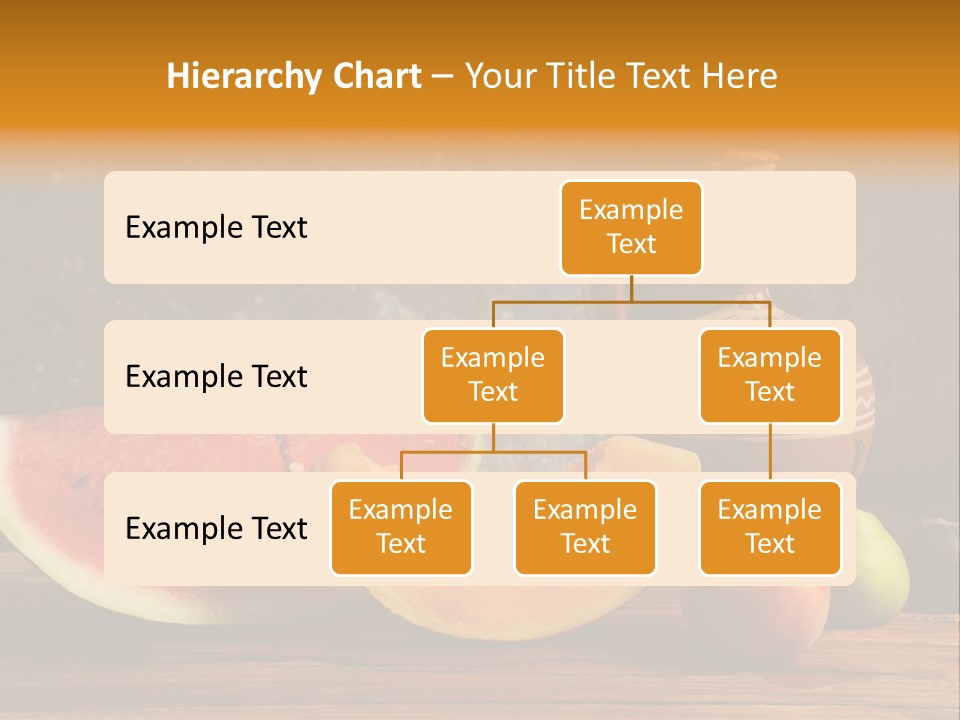 Hierarchy Chart – Your Title Text Here

Example Text

Example Text

Example Text

Example Text

Example Text

Example Text

Example Text

Example Text

Example Text